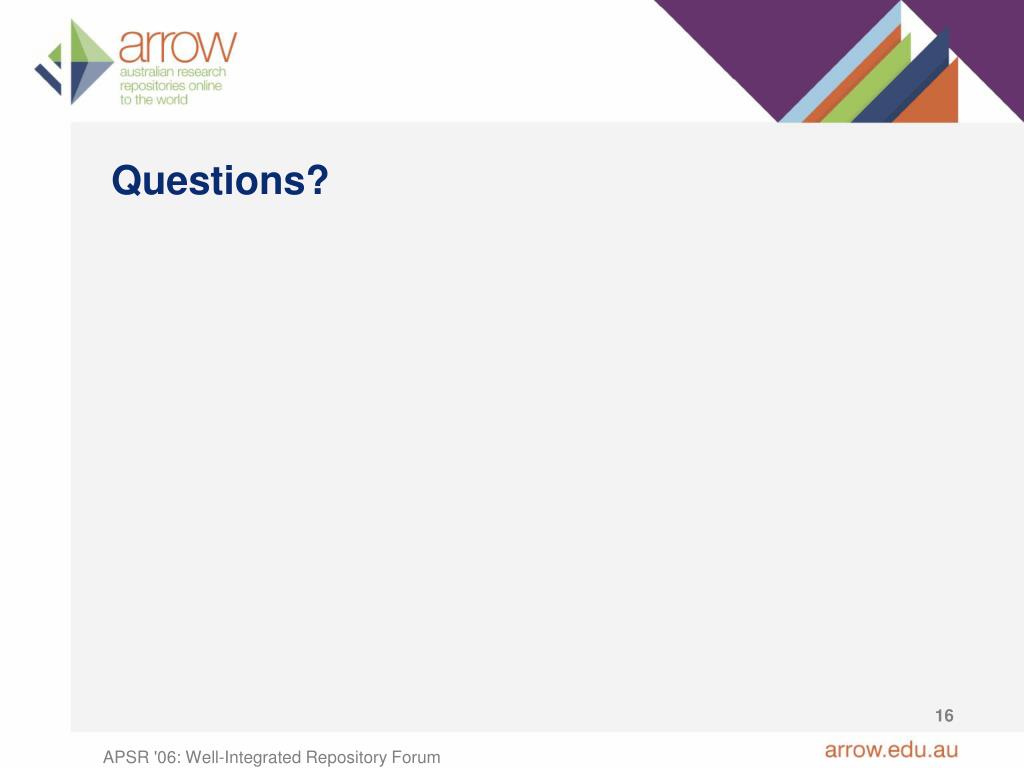 arrow
australian research repositories online to the world

Questions?

16

APSR '06: Well-Integrated Repository Forum

arrow.edu.au